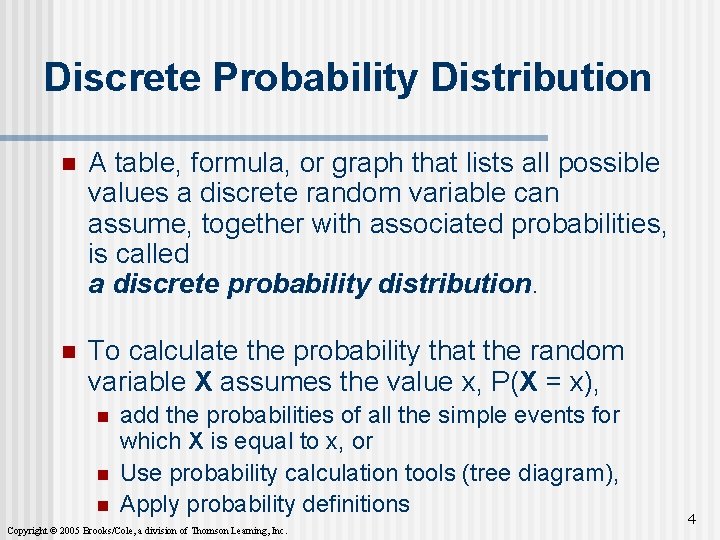 Discrete Probability Distribution

A table, formula, or graph that lists all possible values a discrete random variable can assume, together with associated probabilities, is called
a discrete probability distribution.

To calculate the probability that the random variable X assumes the value x, P(X = x),

add the probabilities of all the simple events for which X is equal to x, or

Use probability calculation tools (tree diagram),

Apply probability definitions

4

Copyright © 2005 Brooks/Cole, a division of Thomson Learning, Inc.